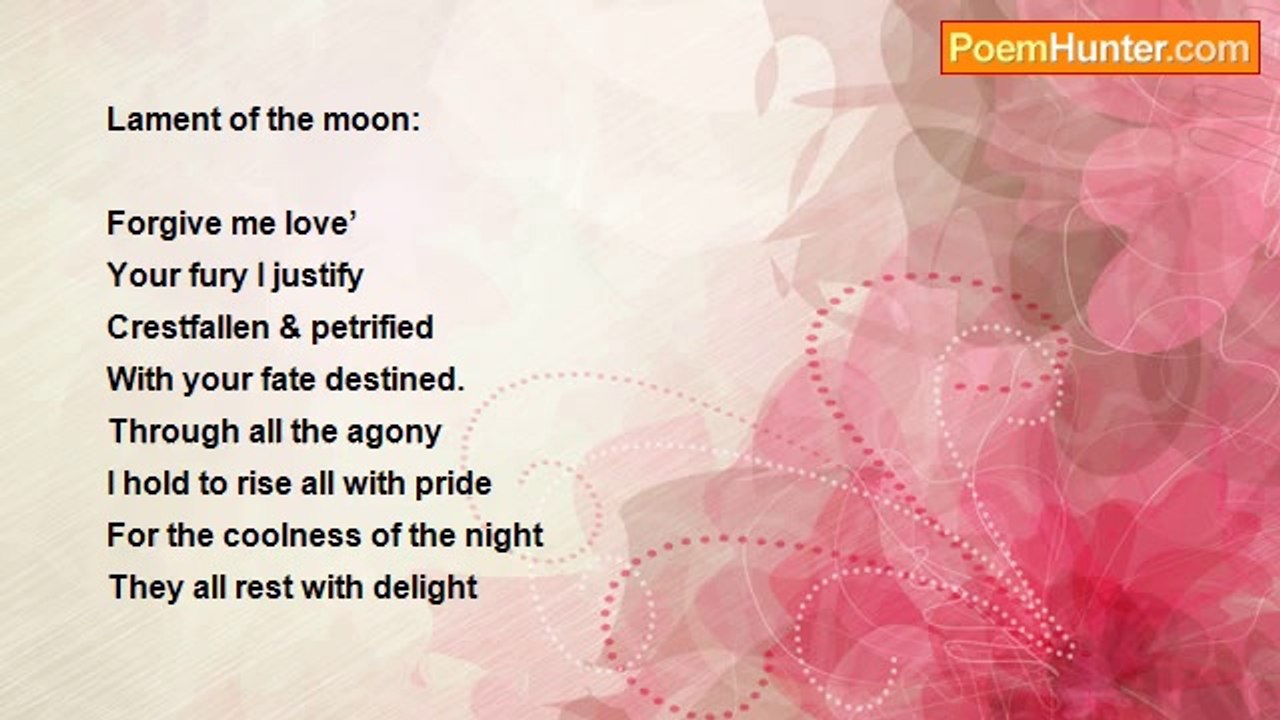 PoemHunter.com

Lament of the moon:

Forgive me love’
Your fury I justify
Crestfallen & petrified
With your fate destined.
Through all the agony
I hold to rise all with pride
For the coolness of the night
They all rest with delight